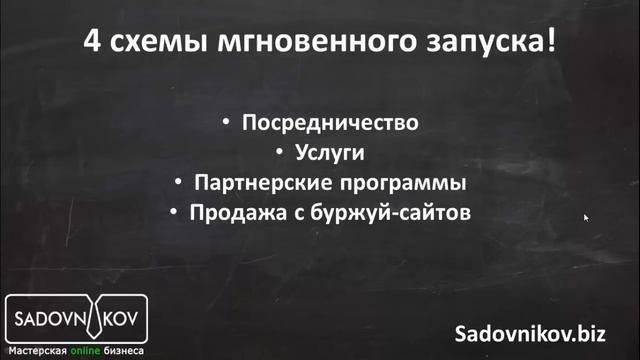 4 схемы мгновенного запуска!

• Посредничество
• Услуги
• Партнерские программы
• Продажа с буржуй-сайтов

SADOVNIKOV
Мастерская online бизнеса

Sadovnikov.biz